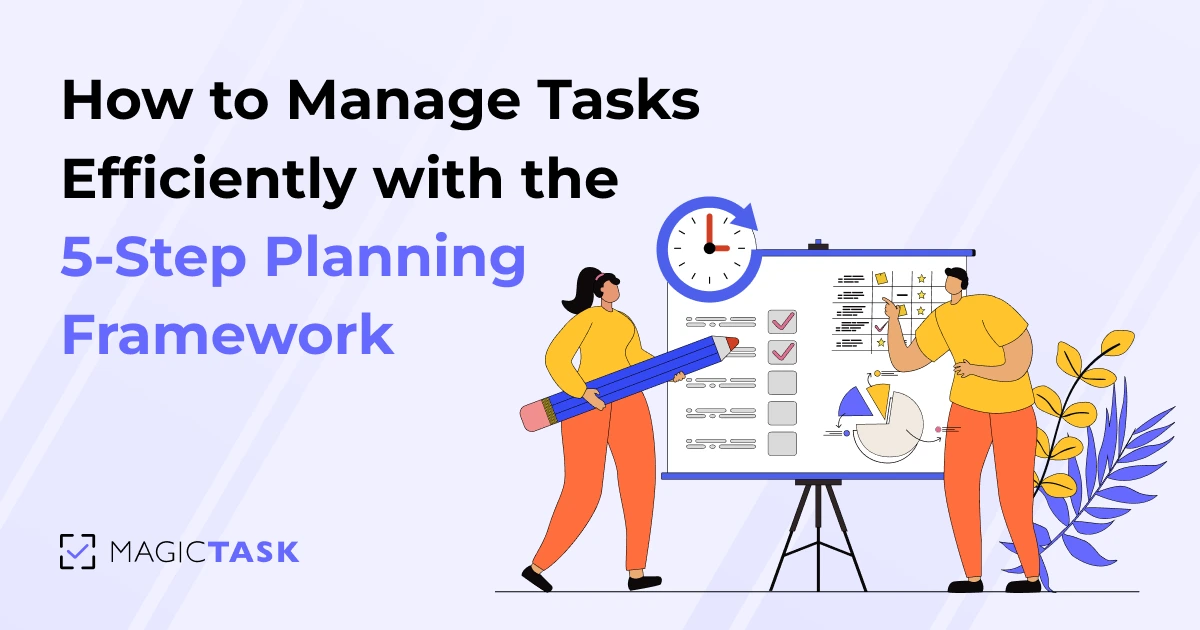 How to Manage Tasks Efficiently with the 5-Step Planning Framework

MAGICTASK